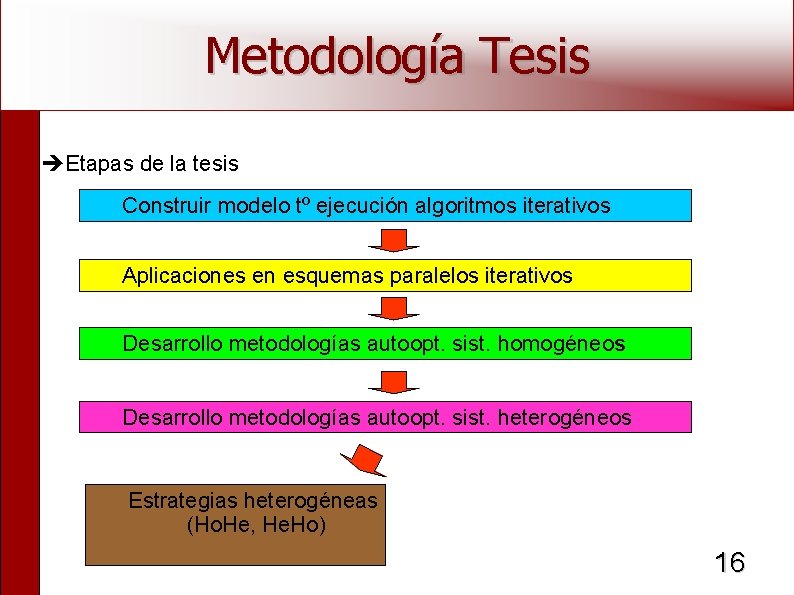 Metodología Tesis

➔Etapas de la tesis

Construir modelo tº ejecución algoritmos iterativos

Aplicaciones en esquemas paralelos iterativos

Desarrollo metodologías autoopt. sist. homogéneos

Desarrollo metodologías autoopt. sist. heterogéneos

Estrategias heterogéneas (HoHe, HeHo)

16